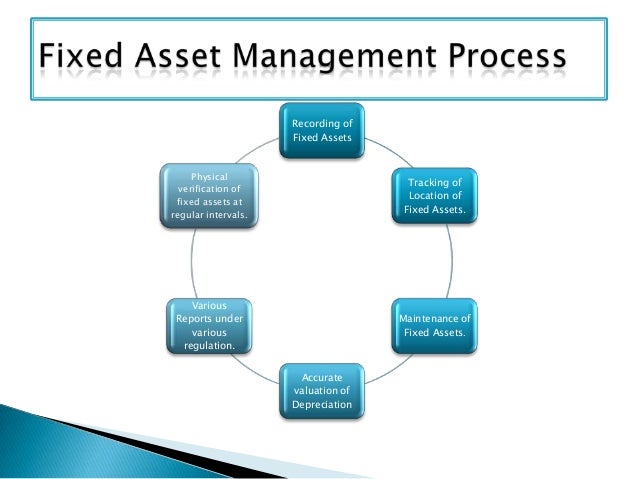 Fixed Asset Management Process

Recording of Fixed Assets

Tracking of Location of Fixed Assets.

Maintenance of Fixed Assets.

Accurate valuation of Depreciation

Various Reports under various regulation.

Physical verification of fixed assets at regular intervals.